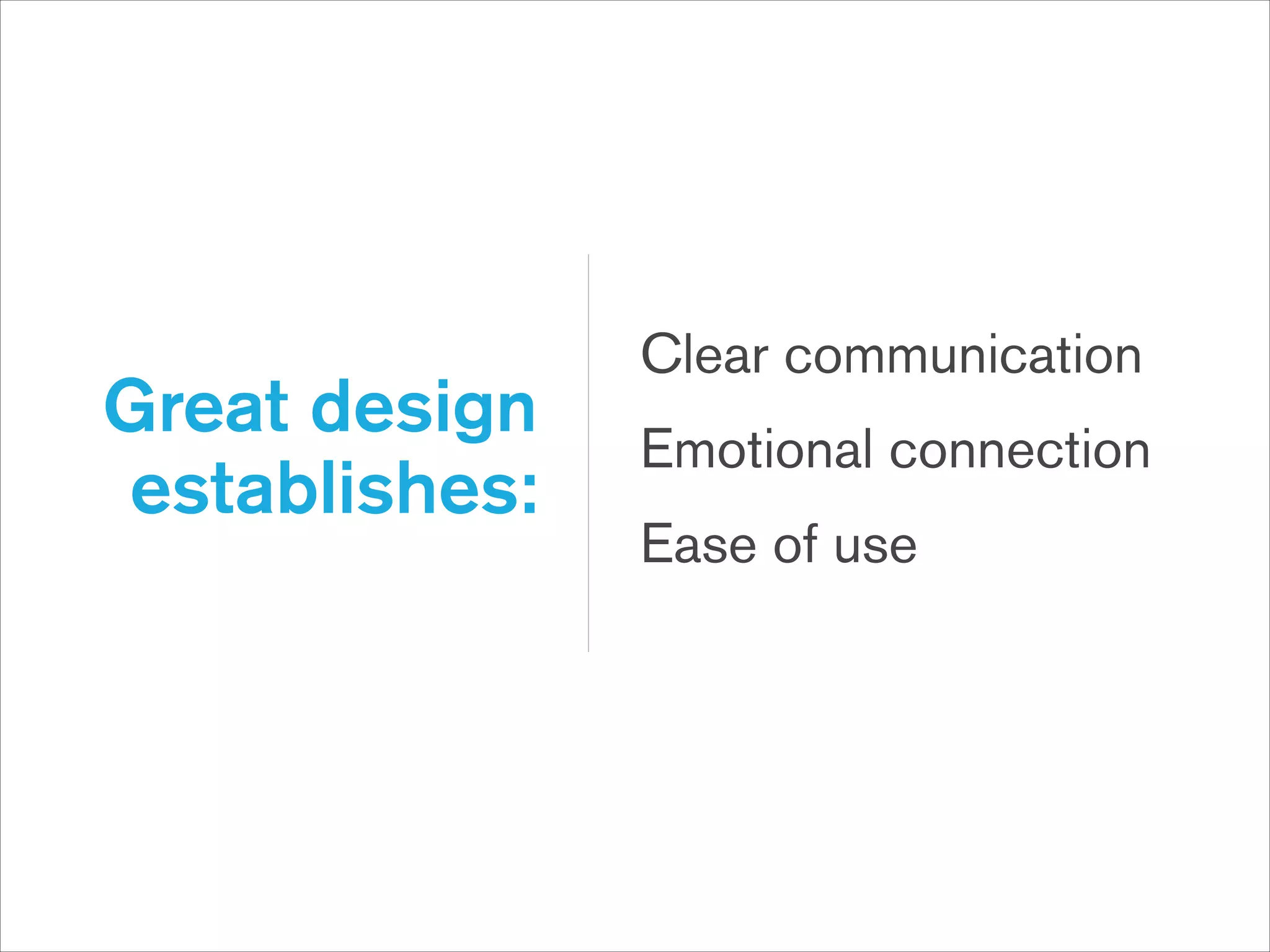 Great design establishes:

Clear communication

Emotional connection

Ease of use